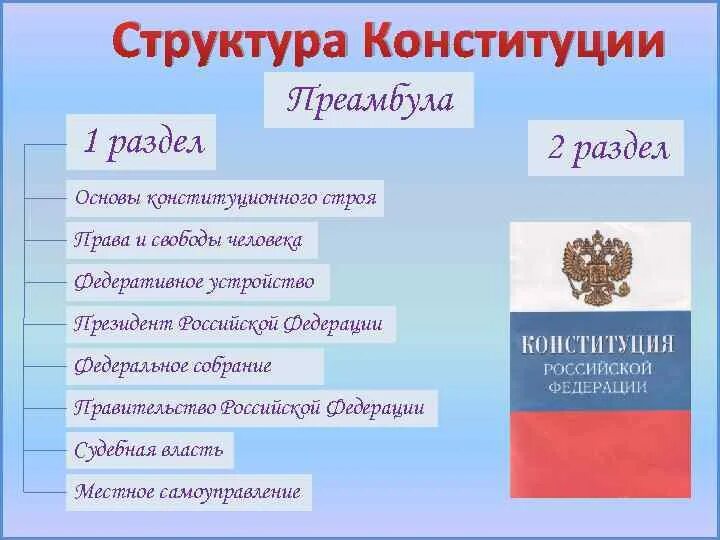 Структура Конституции

Преамбула

1 раздел

2 раздел

Основы конституционного строя

Права и свободы человека

Федеративное устройство

Президент Российской Федерации

Федеральное собрание

Правительство Российской Федерации

Судебная власть

Местное самоуправление

КОНСТИТУЦИЯ
РОССИЙСКОЙ
ФЕДЕРАЦИИ